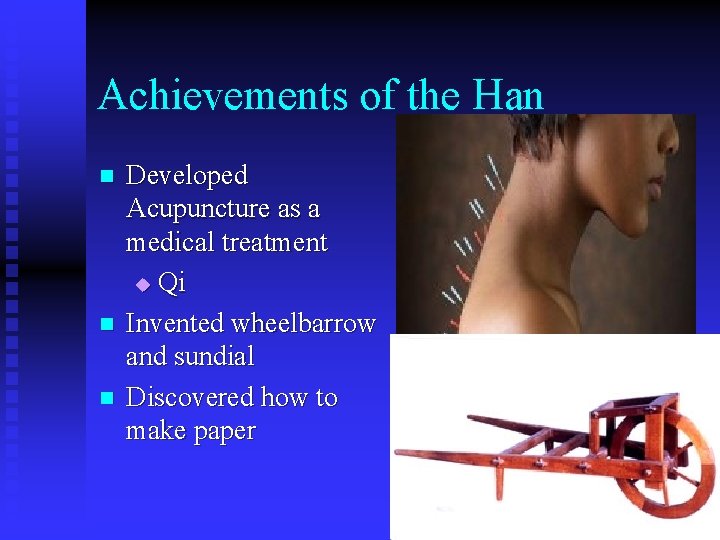 Achievements of the Han

- Developed Acupuncture as a medical treatment
  - Qi
- Invented wheelbarrow and sundial
- Discovered how to make paper